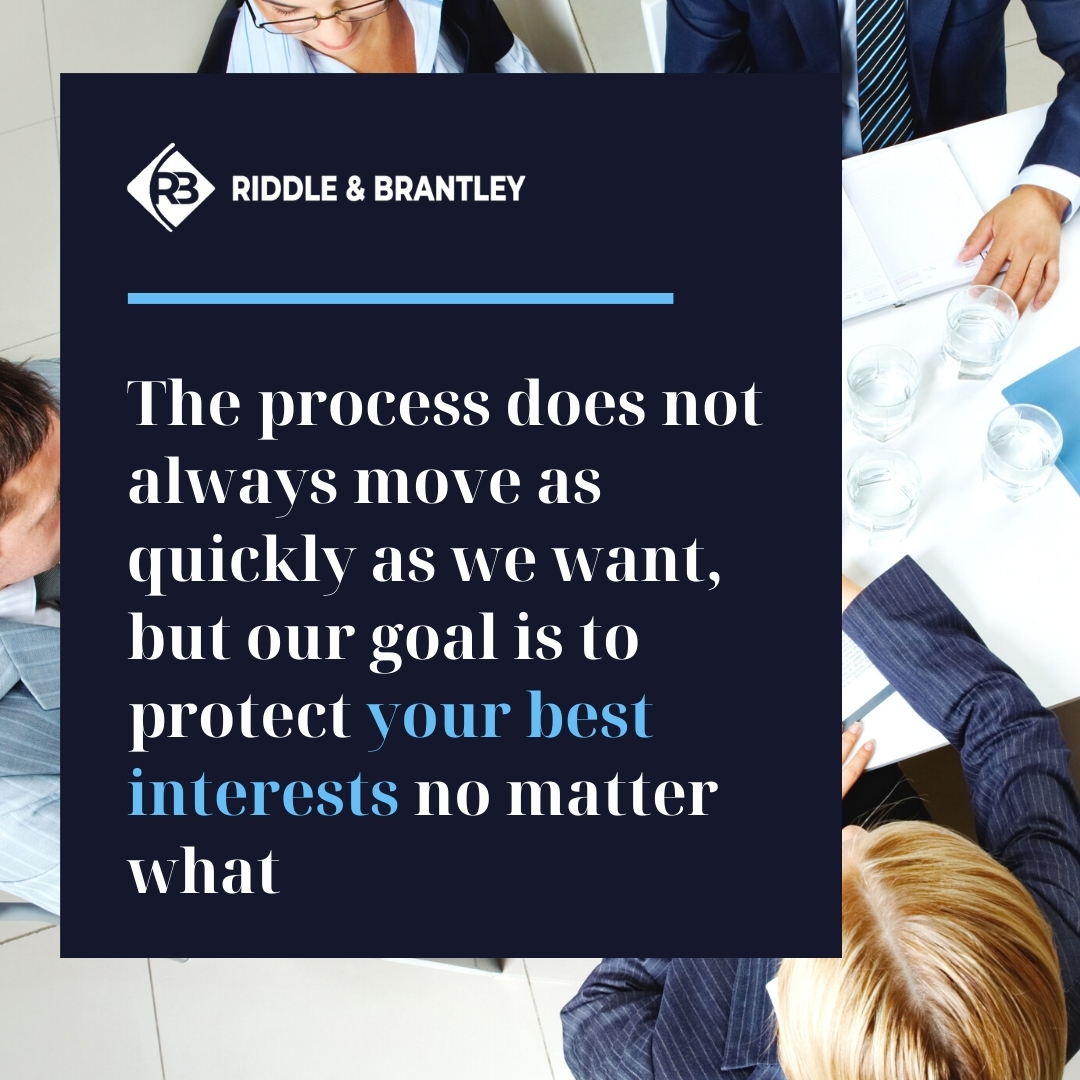 RB RIDDLE & BRANTLEY

The process does not always move as quickly as we want, but our goal is to protect your best interests no matter what